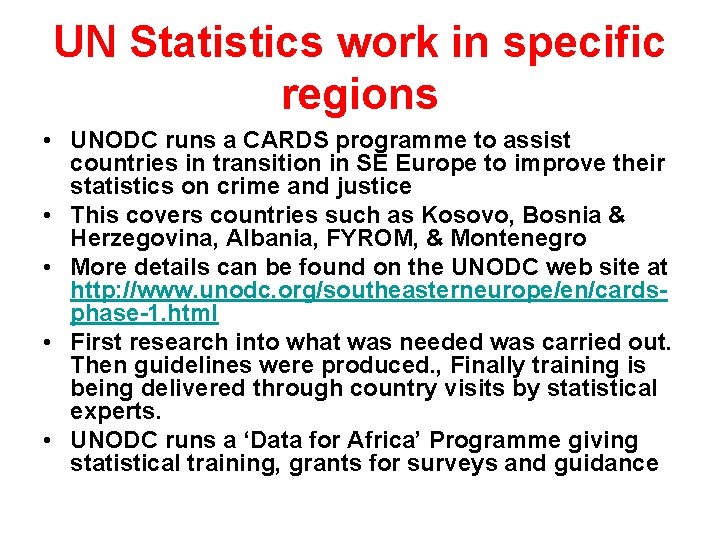 UN Statistics work in specific regions

• UNODC runs a CARDS programme to assist countries in transition in SE Europe to improve their statistics on crime and justice
• This covers countries such as Kosovo, Bosnia & Herzegovina, Albania, FYROM, & Montenegro
• More details can be found on the UNODC web site at http://www.unodc.org/southeasterneurope/en/cards-phase-1.html
• First research into what was needed was carried out. Then guidelines were produced., Finally training is being delivered through country visits by statistical experts.
• UNODC runs a 'Data for Africa' Programme giving statistical training, grants for surveys and guidance